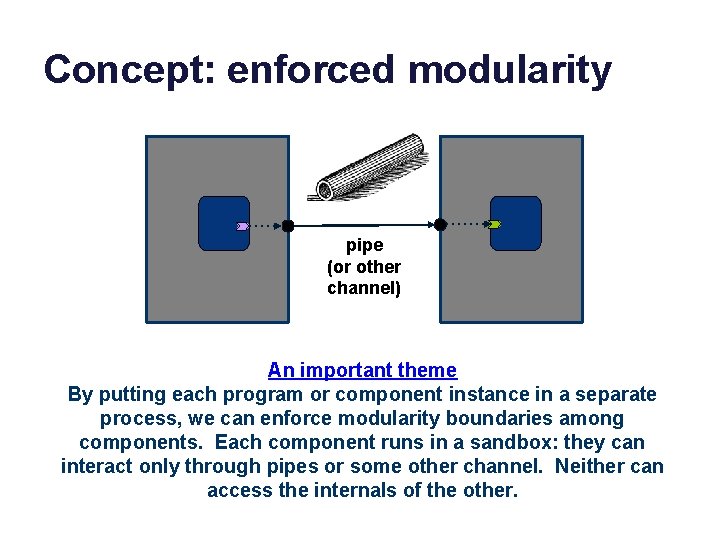 Concept: enforced modularity

pipe
(or other
channel)

An important theme
By putting each program or component instance in a separate process, we can enforce modularity boundaries among components. Each component runs in a sandbox: they can interact only through pipes or some other channel. Neither can access the internals of the other.